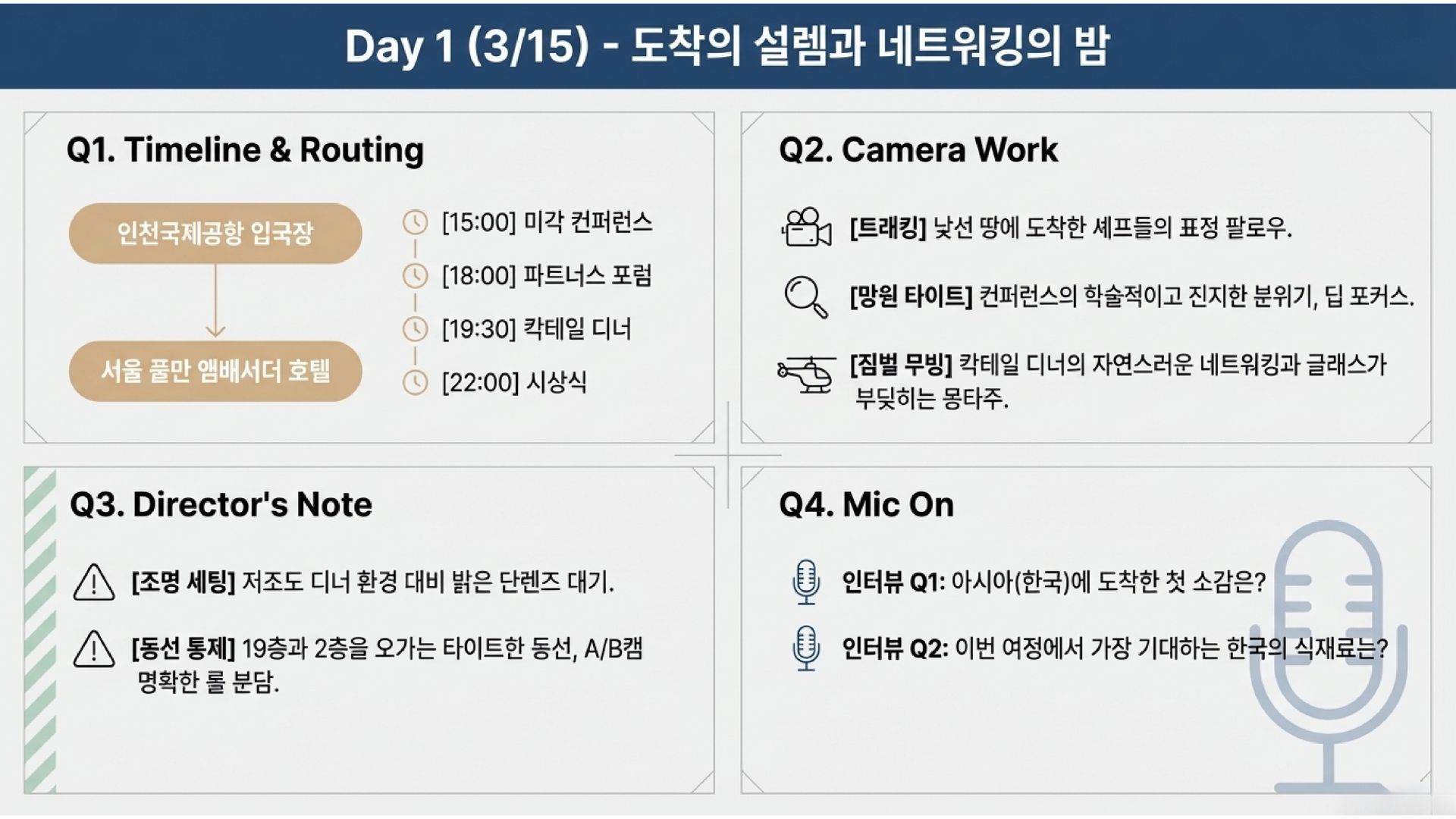 Day 1 (3/15) - 도착의 설렘과 네트워킹의 밤

Q1. Timeline & Routing

인천국제공항 입국장

서울 풀만 앰배서더 호텔

[15:00] 미각 컨퍼런스

[18:00] 파트너스 포럼

[19:30] 칵테일 디너

[22:00] 시상식

Q2. Camera Work

[트래킹] 낯선 땅에 도착한 셰프들의 표정 팔로우.

[망원 타이트] 컨퍼런스의 학술적이고 진지한 분위기, 딥 포커스.

[짐벌 무빙] 칵테일 디너의 자연스러운 네트워킹과 글래스가 부딪히는 몽타주.

Q3. Director's Note

[조명 세팅] 저조도 디너 환경 대비 밝은 단렌즈 대기.

[동선 통제] 19층과 2층을 오가는 타이트한 동선, A/B캠 명확한 롤 분담.

Q4. Mic On

인터뷰 Q1: 아시아(한국)에 도착한 첫 소감은?

인터뷰 Q2: 이번 여정에서 가장 기대하는 한국의 식재료는?